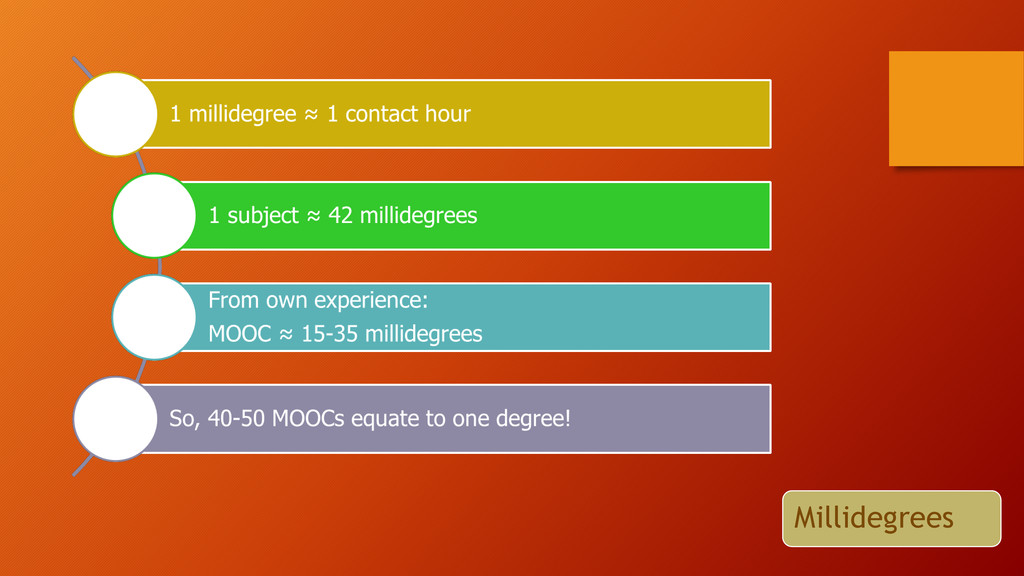 1 millidegree ≈ 1 contact hour

1 subject ≈ 42 millidegrees

From own experience:
MOOC ≈ 15-35 millidegrees

So, 40-50 MOOCs equate to one degree!

Millidegrees